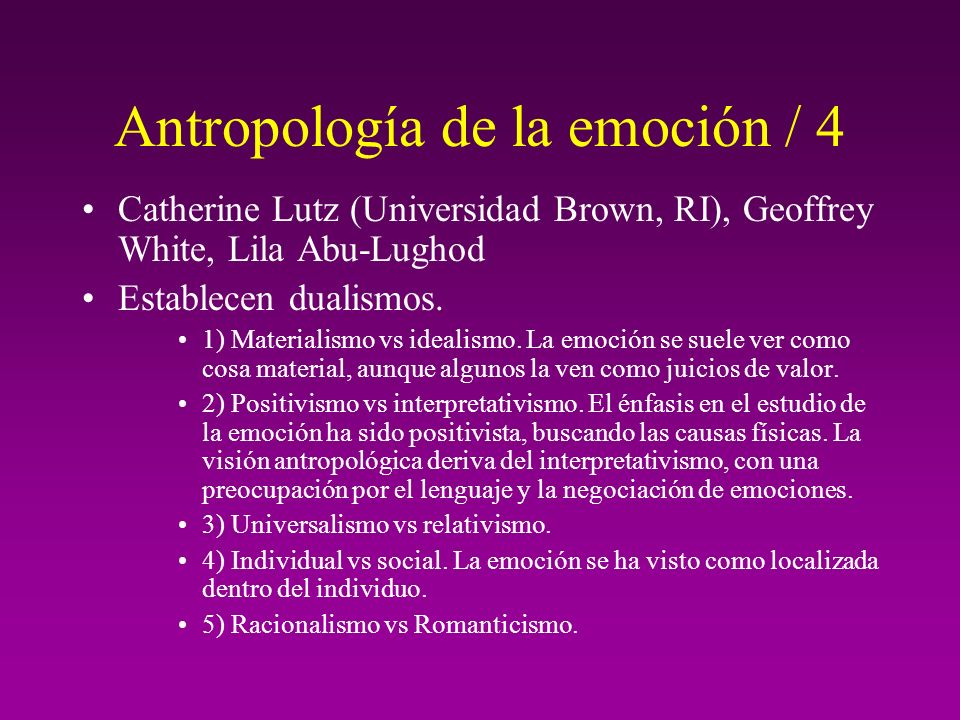 Antropología de la emoción / 4

• Catherine Lutz (Universidad Brown, RI), Geoffrey White, Lila Abu-Lughod

• Establecen dualismos.

• 1) Materialismo vs idealismo. La emoción se suele ver como cosa material, aunque algunos la ven como juicios de valor.

• 2) Positivismo vs interpretativismo. El énfasis en el estudio de la emoción ha sido positivista, buscando las causas físicas. La visión antropológica deriva del interpretativismo, con una preocupación por el lenguaje y la negociación de emociones.

• 3) Universalismo vs relativismo.

• 4) Individual vs social. La emoción se ha visto como localizada dentro del individuo.

• 5) Racionalismo vs Romanticismo.